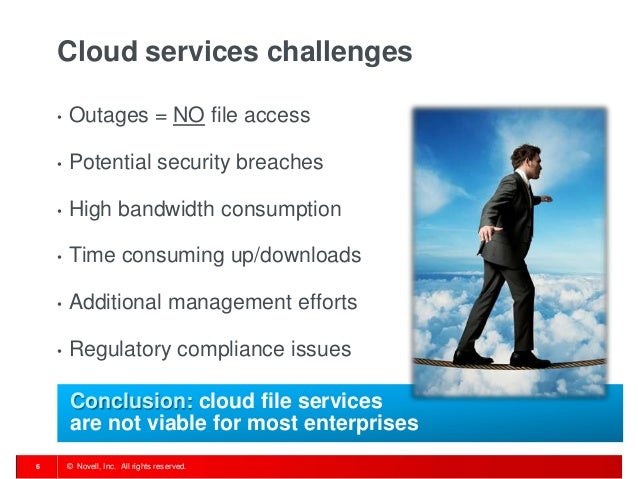 Cloud services challenges

• Outages = NO file access

• Potential security breaches

• High bandwidth consumption

• Time consuming up/downloads

• Additional management efforts

• Regulatory compliance issues

Conclusion: cloud file services are not viable for most enterprises

6 © Novell, Inc. All rights reserved.